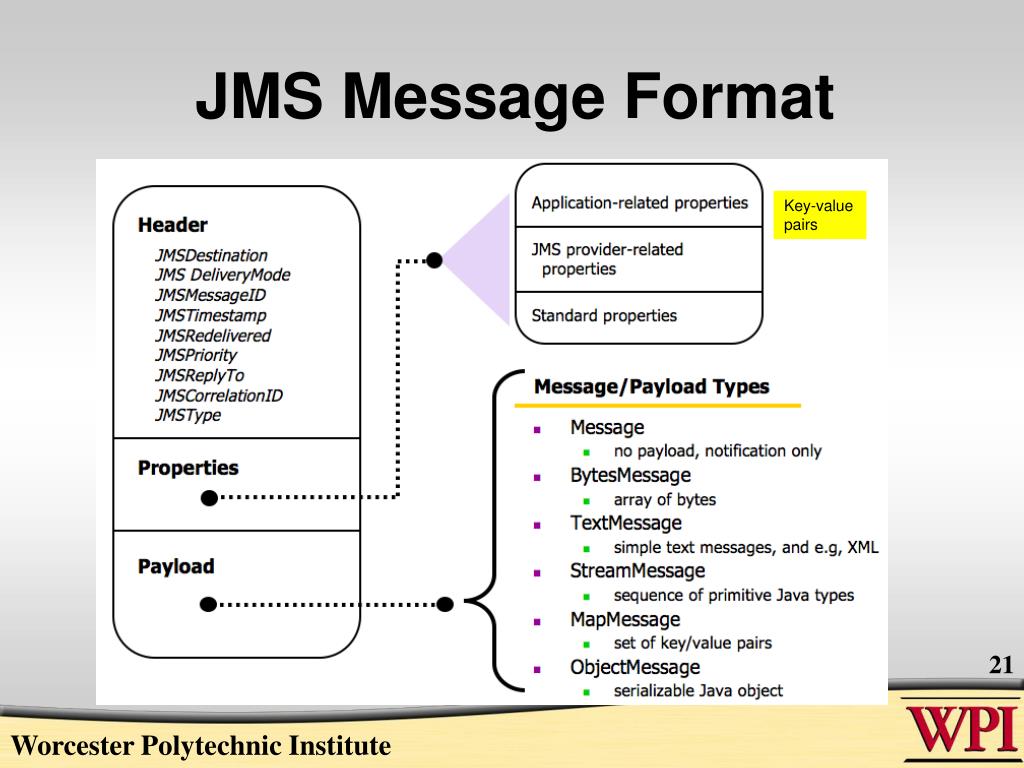 JMS Message Format

Header
JMSDestination
JMS DeliveryMode
JMSMessageID
JMSTimestamp
JMSRedelivered
JMSPriority
JMSReplyTo
JMSCorrelationID
JMSType

Properties

Payload

Application-related properties

JMS provider-related properties

Standard properties

Key-value pairs

Message/Payload Types
- Message
  - no payload, notification only
- BytesMessage
  - array of bytes
- TextMessage
  - simple text messages, and e.g, XML
- StreamMessage
  - sequence of primitive Java types
- MapMessage
  - set of key/value pairs
- ObjectMessage
  - serializable Java object

21

Worcester Polytechnic Institute

WPI